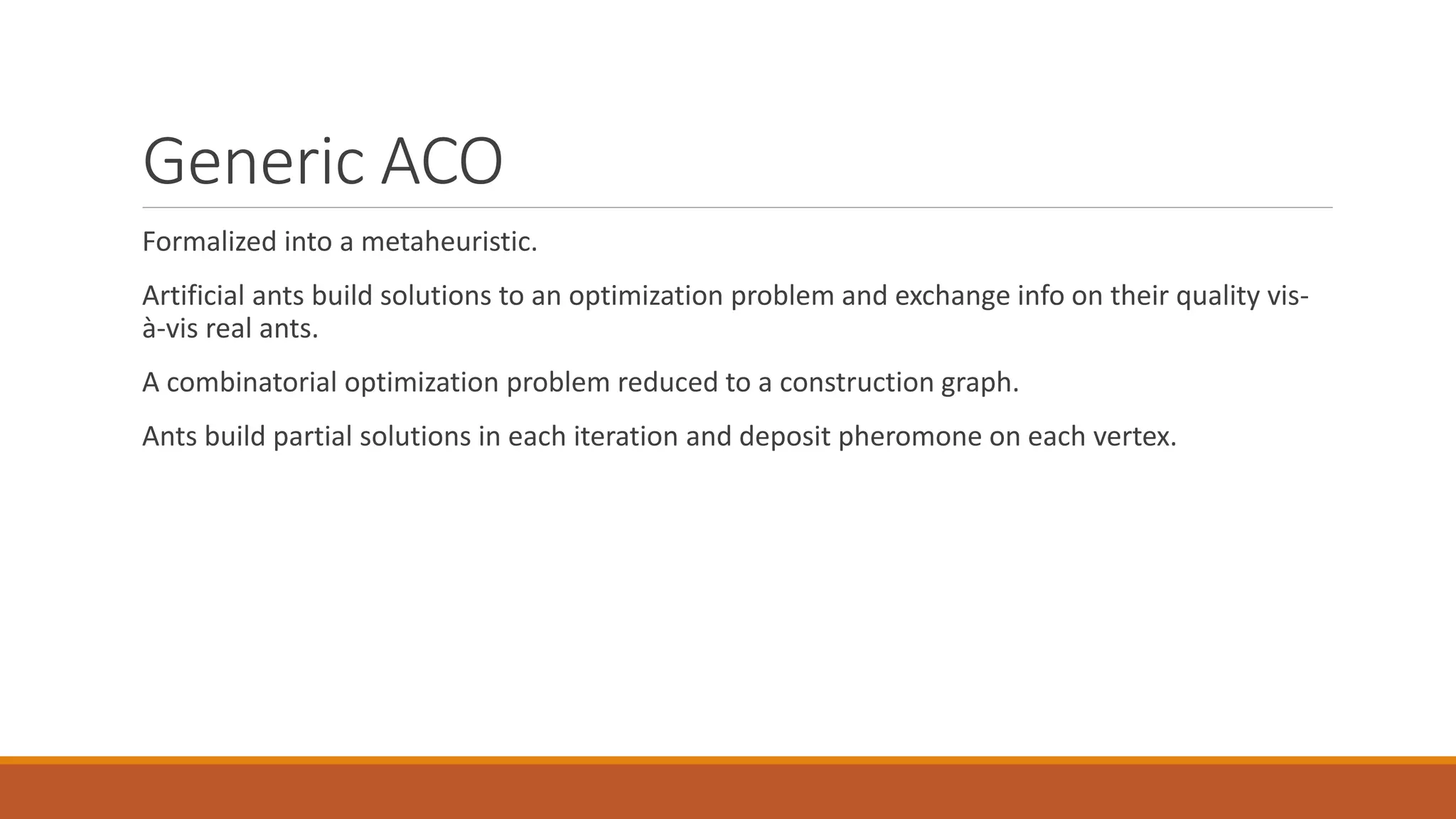 Generic ACO

Formalized into a metaheuristic.

Artificial ants build solutions to an optimization problem and exchange info on their quality vis-à-vis real ants.

A combinatorial optimization problem reduced to a construction graph.

Ants build partial solutions in each iteration and deposit pheromone on each vertex.